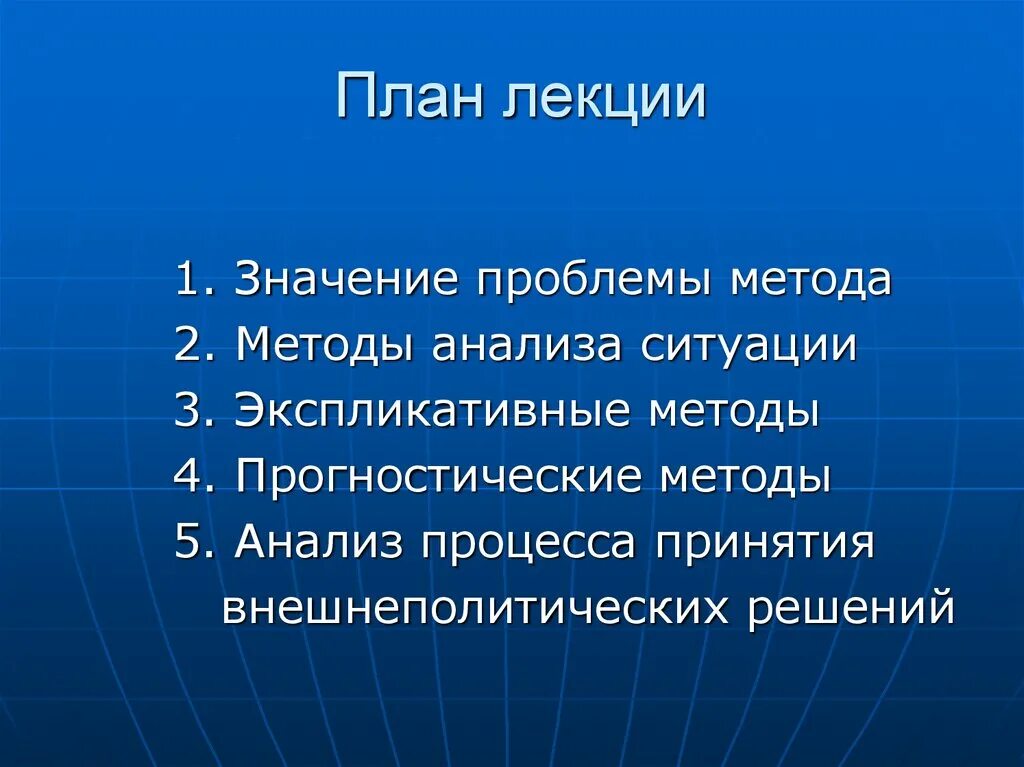 План лекции

1. Значение проблемы метода
2. Методы анализа ситуации
3. Экспликативные методы
4. Прогностические методы
5. Анализ процесса принятия внешнеполитических решений